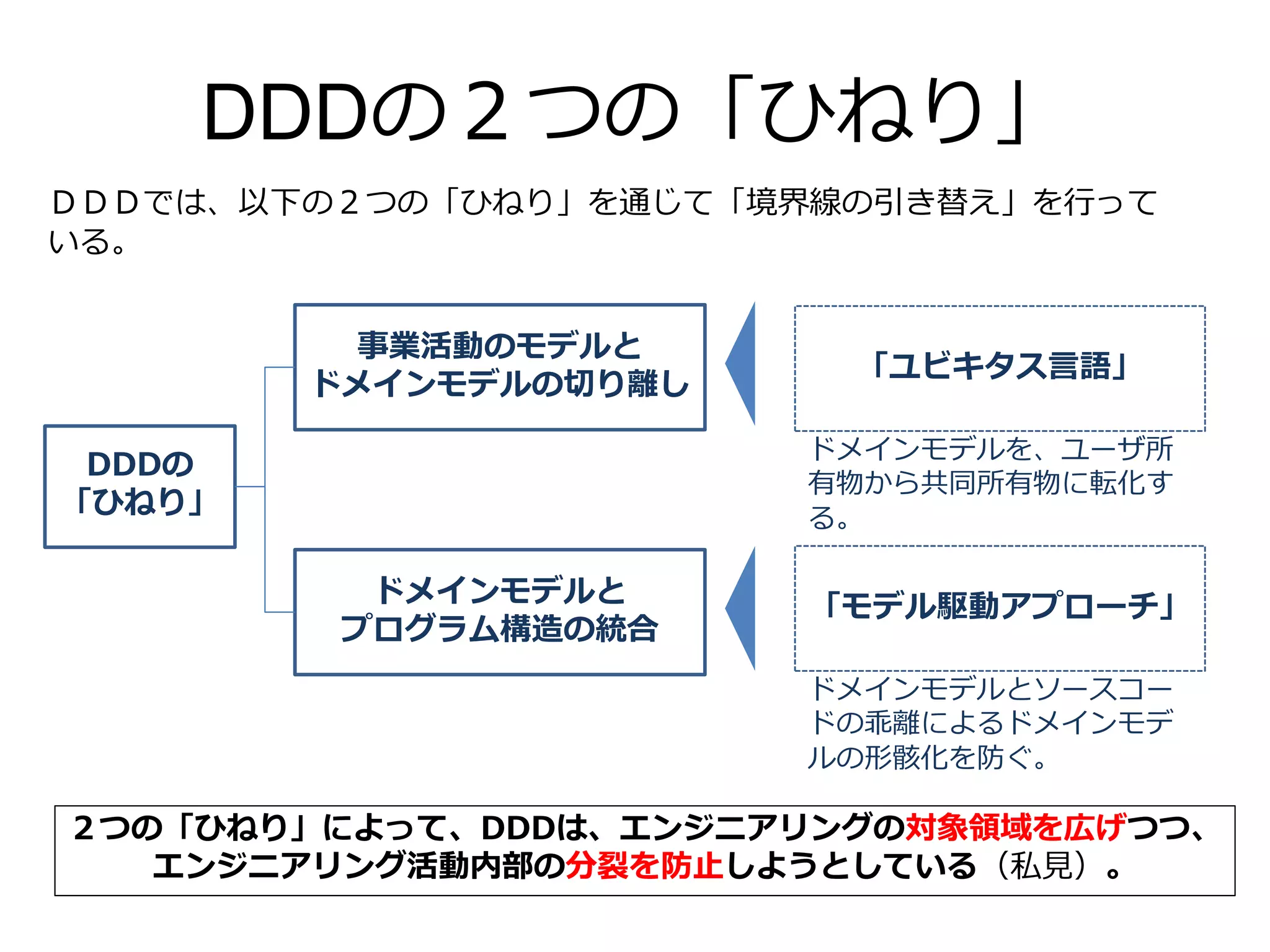 DDDの２つの「ひねり」

ＤＤＤでは、以下の２つの「ひねり」を通じて「境界線の引き替え」を行っている。

DDDの「ひねり」

事業活動のモデルとドメインモデルの切り離し

「ユビキタス言語」

ドメインモデルを、ユーザ所有物から共同所有物に転化する。

ドメインモデルとプログラム構造の統合

「モデル駆動アプローチ」

ドメインモデルとソースコードの乖離によるドメインモデルの形骸化を防ぐ。

２つの「ひねり」によって、DDDは、エンジニアリングの対象領域を広げつつ、エンジニアリング活動内部の分裂を防止しようとしている（私見）。